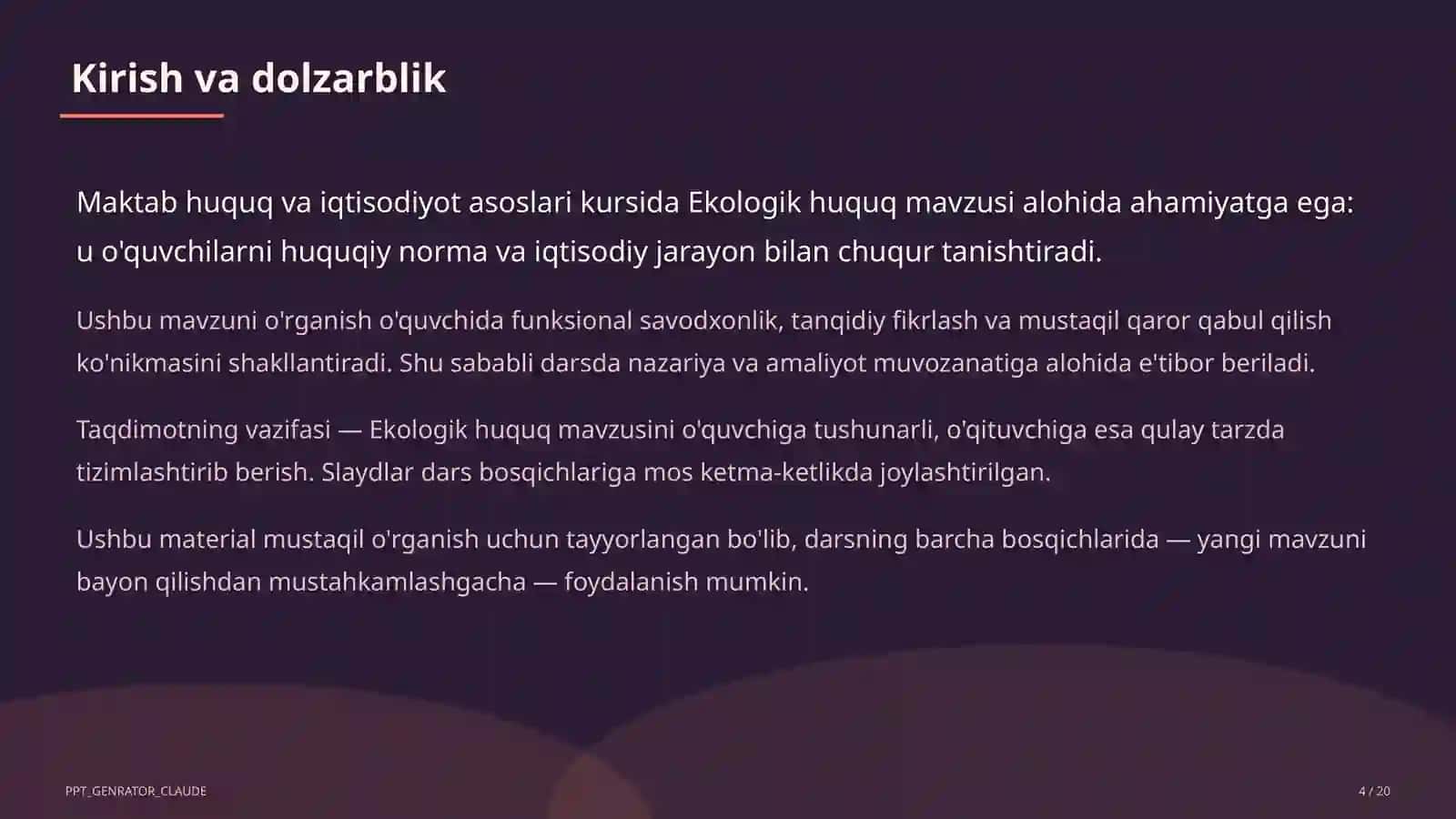 Kirish va dolzarblik

Maktab huquq va iqtisodiyot asoslari kursida Ekologik huquq mavzusi alohida ahamiyatga ega: u o'quvchilarni huquqiy norma va iqtisodiy jarayon bilan chuqur tanishtiradi.

Ushbu mavzuni o'rganish o'quvchida funksional savodxonlik, tanqidiy fikrlash va mustaqil qaror qabul qilish ko'nikmasini shakllantiradi. Shu sababli darsda nazariya va amaliyot muvozanatiga alohida e'tibor beriladi.

Taqdimotning vazifasi — Ekologik huquq mavzusini o'quvchiga tushunarli, o'qituvchiga esa qulay tarzda tizimlashtirib berish. Slaydlar dars bosqichlariga mos ketma-ketlikda joylashtirilgan.

Ushbu material mustaqil o'rganish uchun tayyorlangan bo'lib, darsning barcha bosqichlarida — yangi mavzuni bayon qilishdan mustahkamlashgacha — foydalanish mumkin.

PPT_GENRATOR_CLAUDE

4 / 20